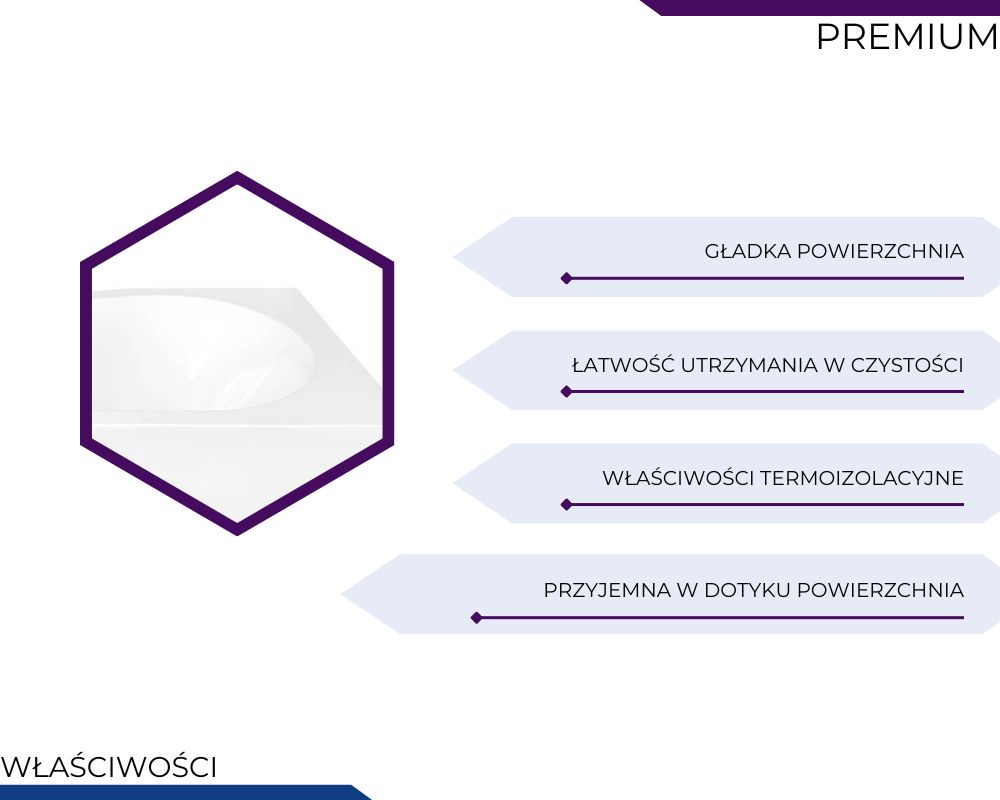 PREMIUM

GŁADKA POWIERZCHNIA

ŁATWOŚĆ UTRZYMANIA W CZYSTOŚCI

WŁAŚCIWOŚCI TERMOIZOLACYJNE

PRZYJEMNA W DOTYKU POWIERZCHNIA

WŁAŚCIWOŚCI